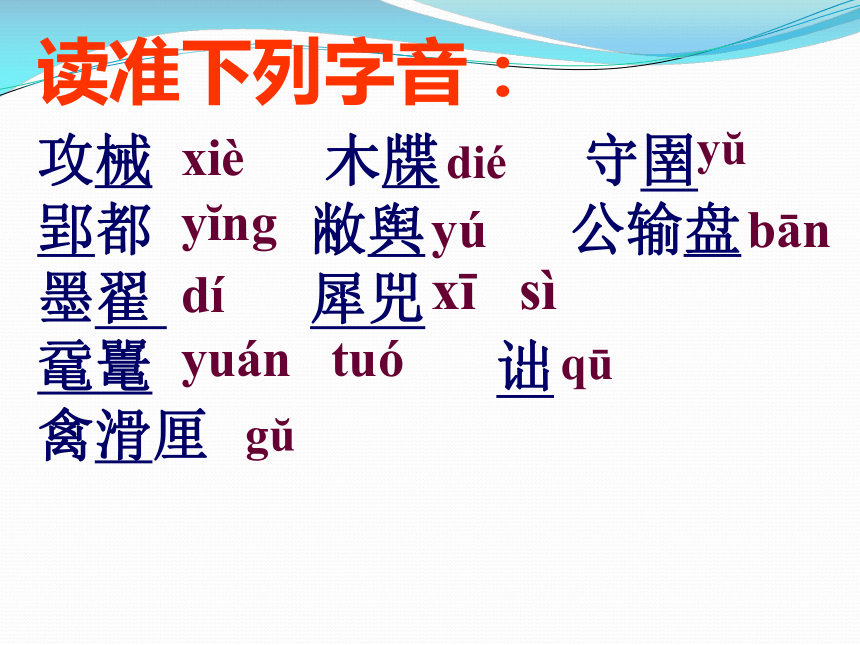 读准下列字音：

攻械 xiè　木牒 dié　守圉 yǔ

郢都 yǐng　敝舆 yú　公输盘 bān

墨翟 dí　犀兕 xī sì

鼋鼍 yuán tuó　诎 qū

禽滑厘 gǔ